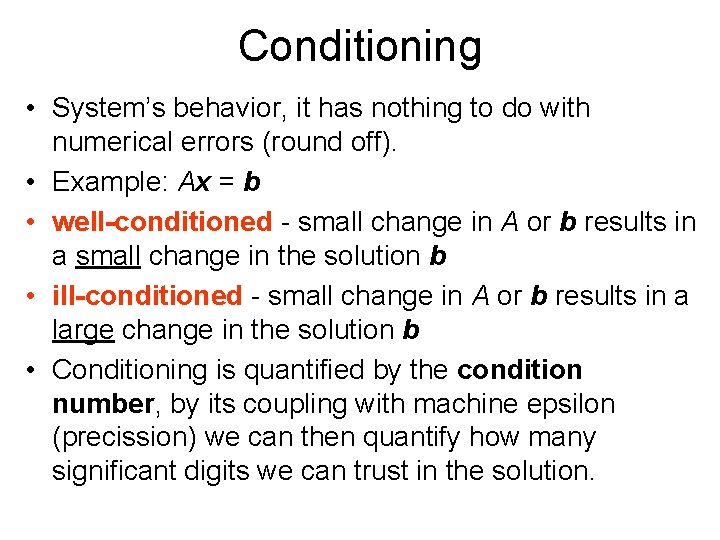 Conditioning

• System's behavior, it has nothing to do with numerical errors (round off).
• Example: $A\mathbf{x} = \mathbf{b}$
• well-conditioned - small change in $A$ or $\mathbf{b}$ results in a small change in the solution $\mathbf{b}$
• ill-conditioned - small change in $A$ or $\mathbf{b}$ results in a large change in the solution $\mathbf{b}$
• Conditioning is quantified by the condition number, by its coupling with machine epsilon (precission) we can then quantify how many significant digits we can trust in the solution.